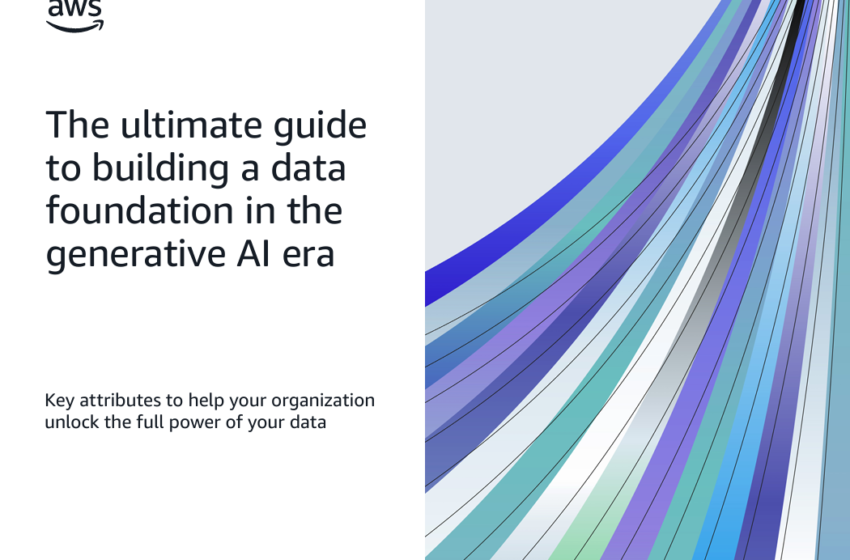 aws

The ultimate guide to building a data foundation in the generative AI era

Key attributes to help your organization unlock the full power of your data